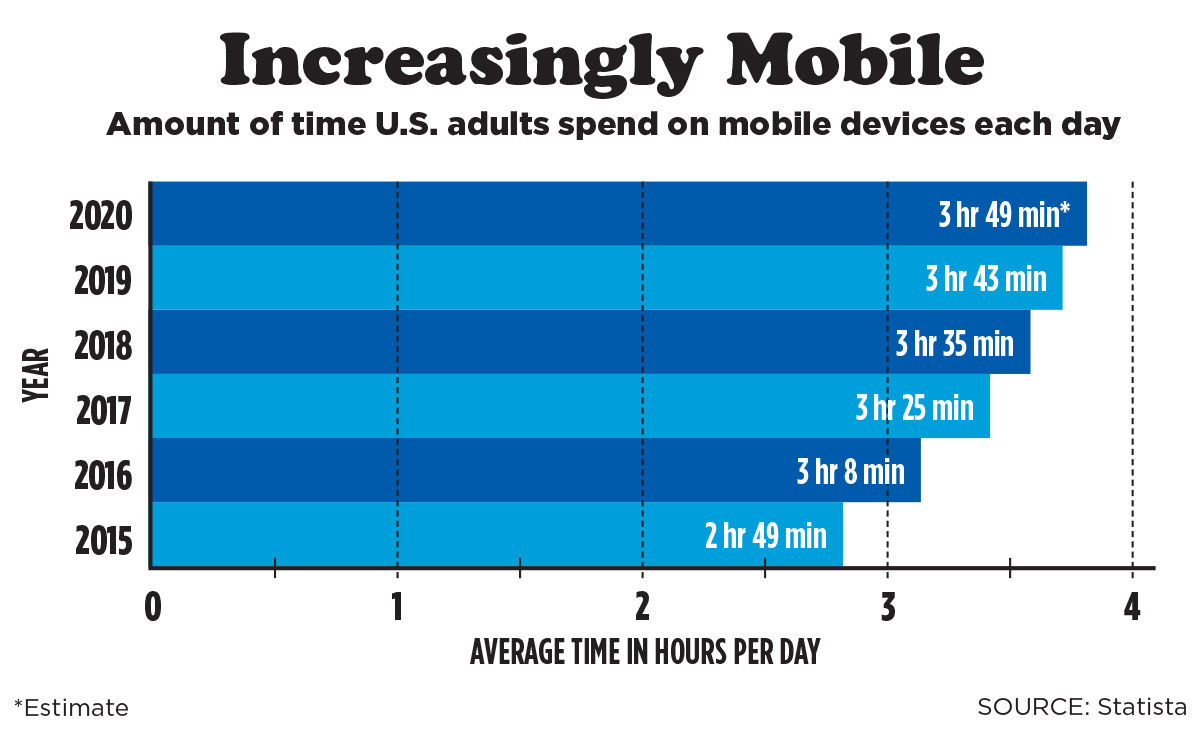 Increasingly Mobile

Amount of time U.S. adults spend on mobile devices each day

YEAR

2020 3 hr 49 min*
2019 3 hr 43 min
2018 3 hr 35 min
2017 3 hr 25 min
2016 3 hr 8 min
2015 2 hr 49 min

0 1 2 3 4

AVERAGE TIME IN HOURS PER DAY

*Estimate

SOURCE: Statista